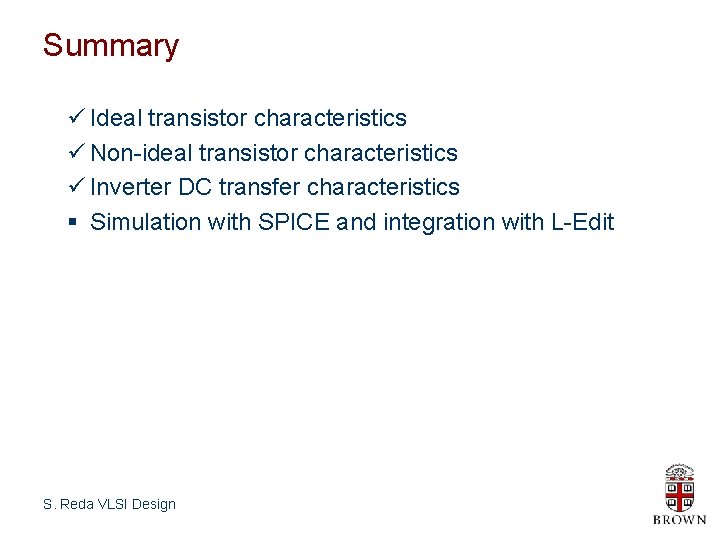 Summary

✓ Ideal transistor characteristics
✓ Non-ideal transistor characteristics
✓ Inverter DC transfer characteristics
▪ Simulation with SPICE and integration with L-Edit

S. Reda VLSI Design

BROWN